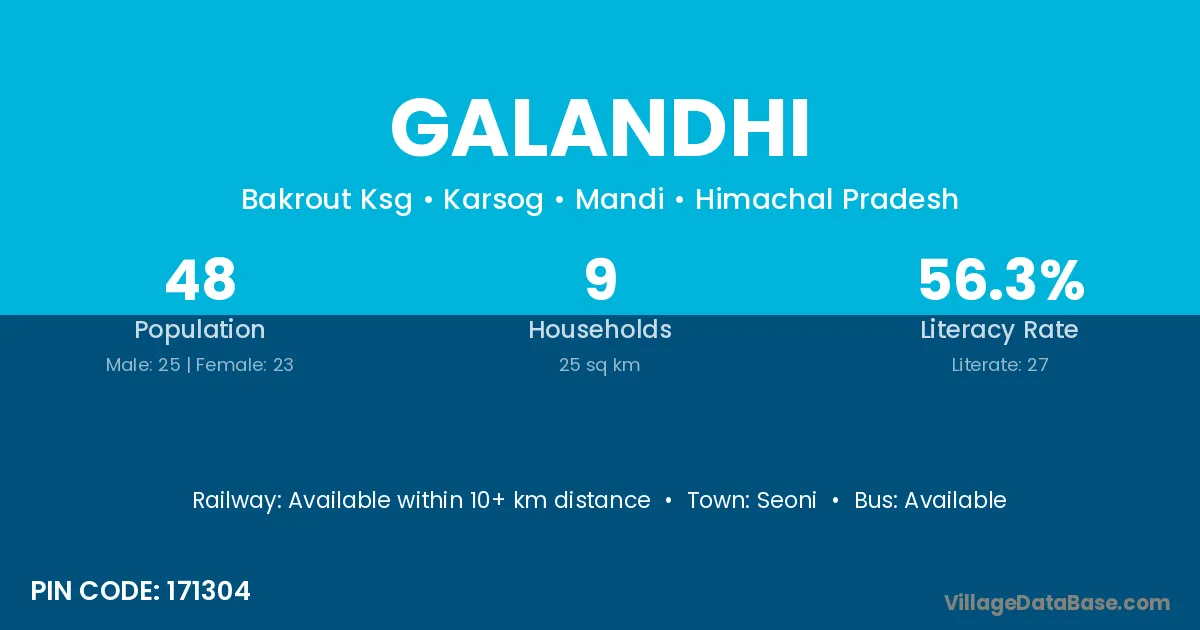 GALANDHI

Bakrout Ksg • Karsog • Mandi • Himachal Pradesh

48
Population
Male: 25 | Female: 23

9
Households
25 sq km

56.3%
Literacy Rate
Literate: 27

Railway: Available within 10+ km distance • Town: Seoni • Bus: Available

PIN CODE: 171304

VillageDataBase.com